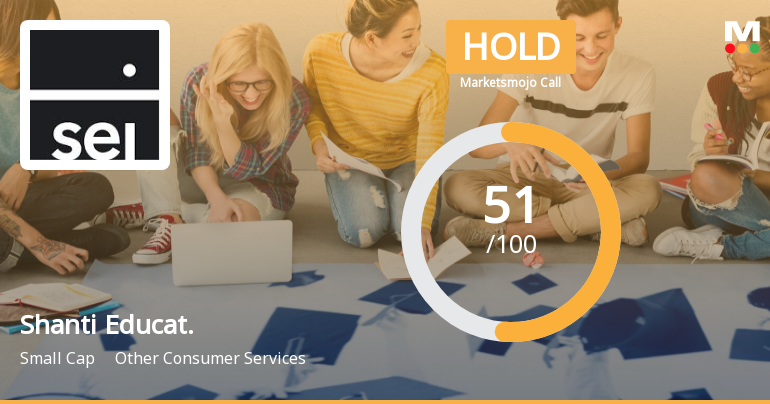 sei

HOLD
Marketsmojo Call

M

51
/100

Shanti Educat.

Small Cap Other Consumer Services